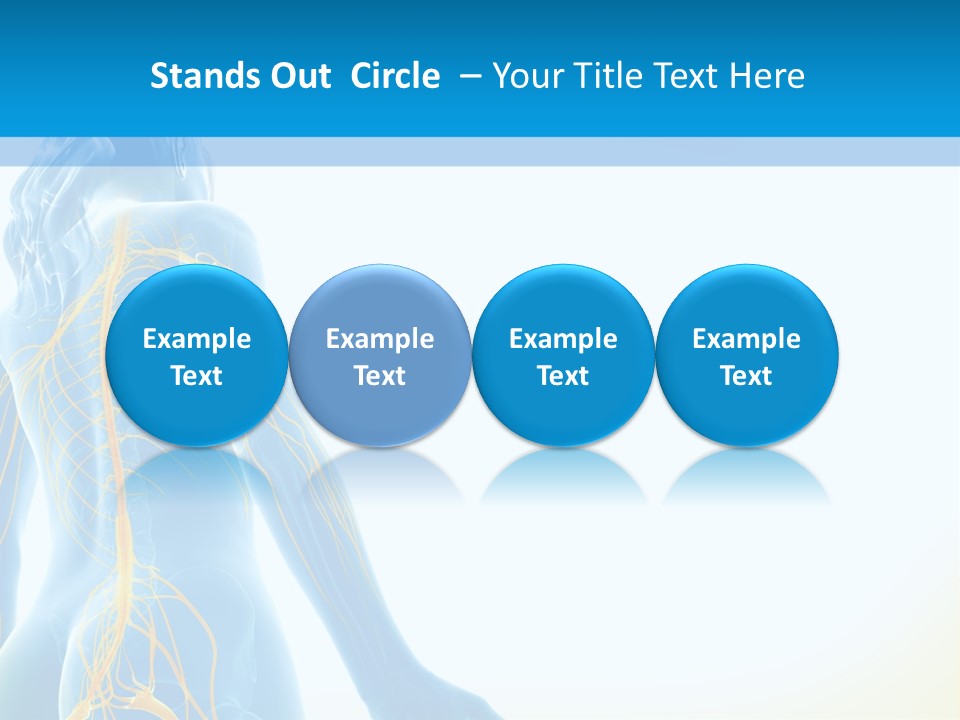 Stands Out Circle – Your Title Text Here

Example Text

Example Text

Example Text

Example Text